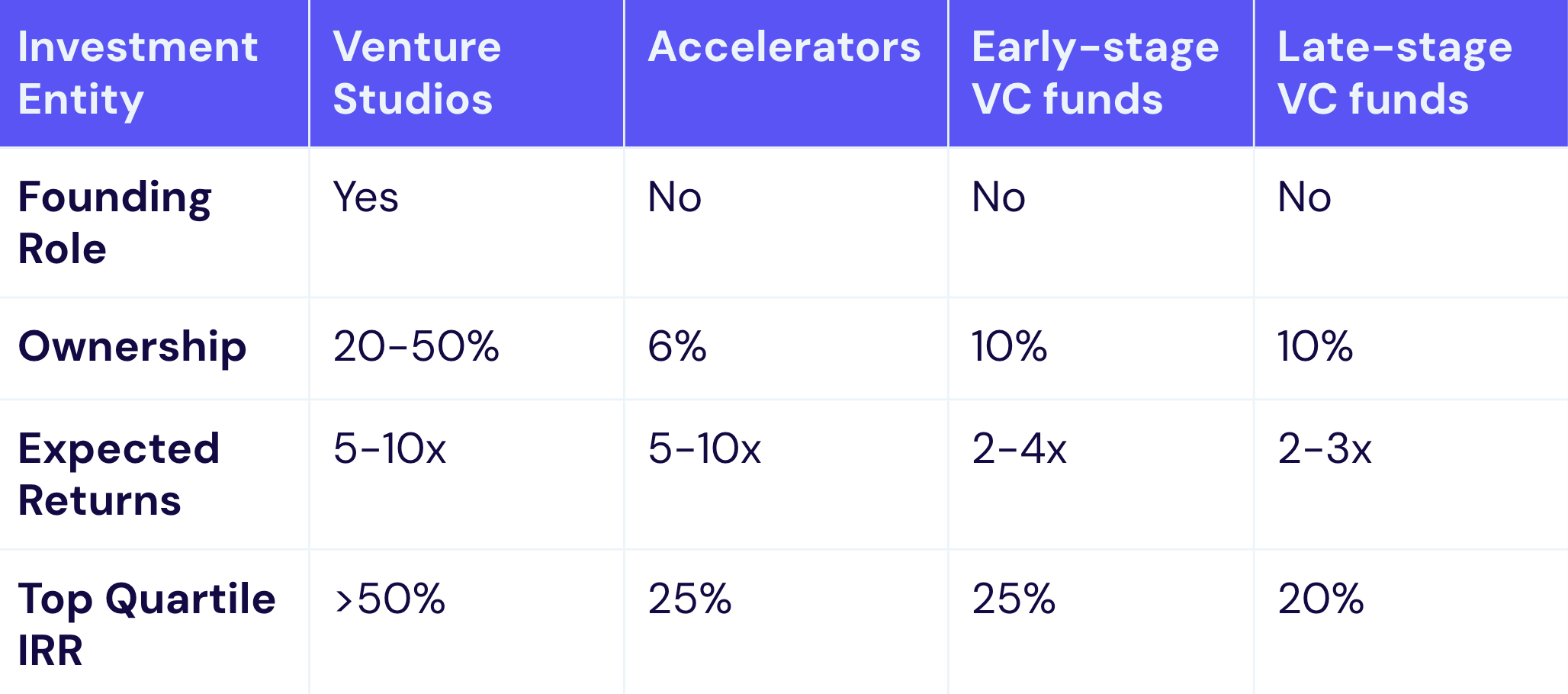 | Investment Entity | Venture Studios | Accelerators | Early-stage VC funds | Late-stage VC funds |
|---|---|---|---|---|
| Founding Role | Yes | No | No | No |
| Ownership | 20-50% | 6% | 10% | 10% |
| Expected Returns | 5-10x | 5-10x | 2-4x | 2-3x |
| Top Quartile IRR | >50% | 25% | 25% | 20% |